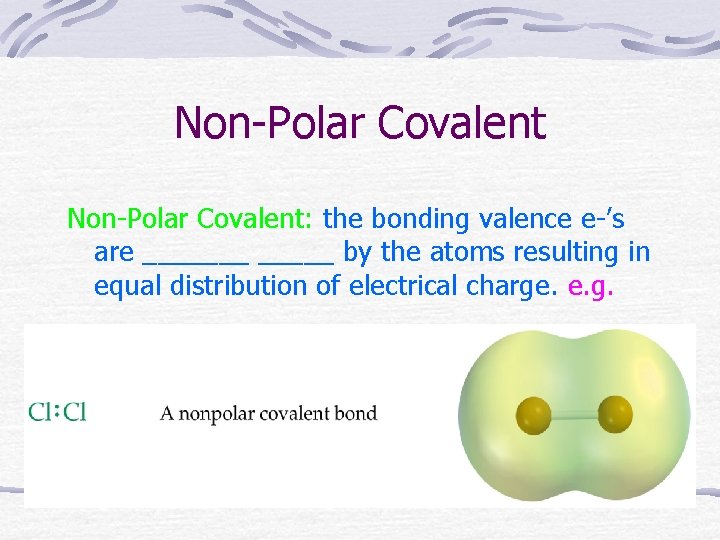 Non-Polar Covalent

Non-Polar Covalent: the bonding valence e-'s are _______ _____ by the atoms resulting in equal distribution of electrical charge. e.g.

Cl:Cl

A nonpolar covalent bond